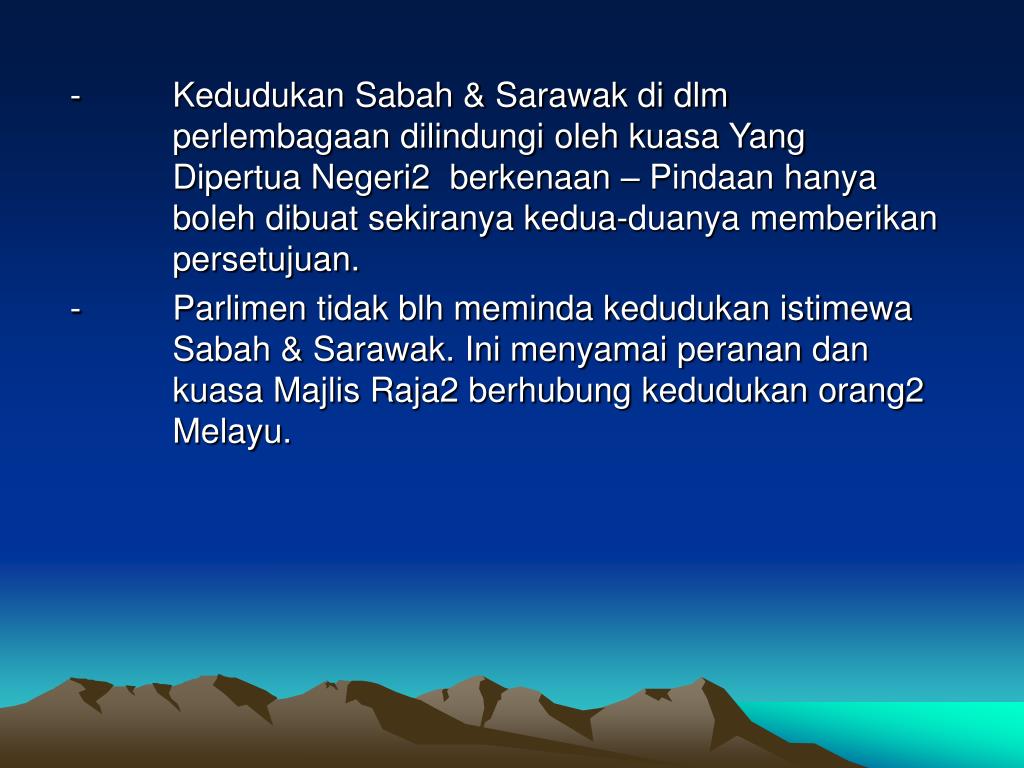 - Kedudukan Sabah & Sarawak di dlm perlembagaan dilindungi oleh kuasa Yang Dipertua Negeri2 berkenaan – Pindaan hanya boleh dibuat sekiranya kedua-duanya memberikan persetujuan.

- Parlimen tidak blh meminda kedudukan istimewa Sabah & Sarawak. Ini menyamai peranan dan kuasa Majlis Raja2 berhubung kedudukan orang2 Melayu.